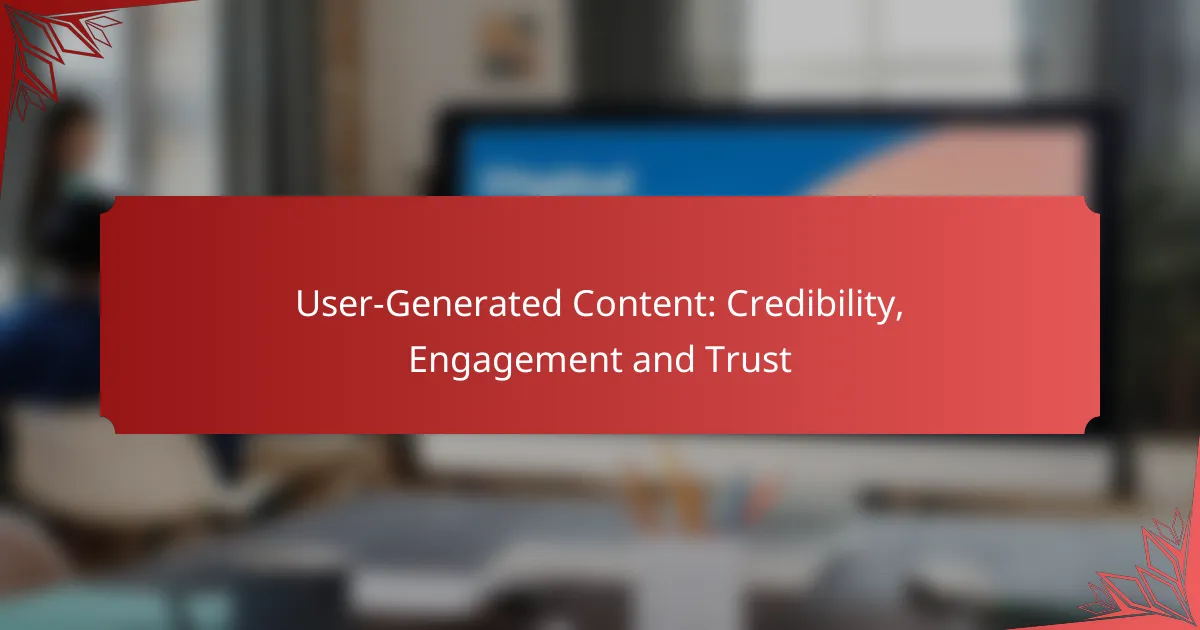 User-Generated Content: Credibility, Engagement and Trust